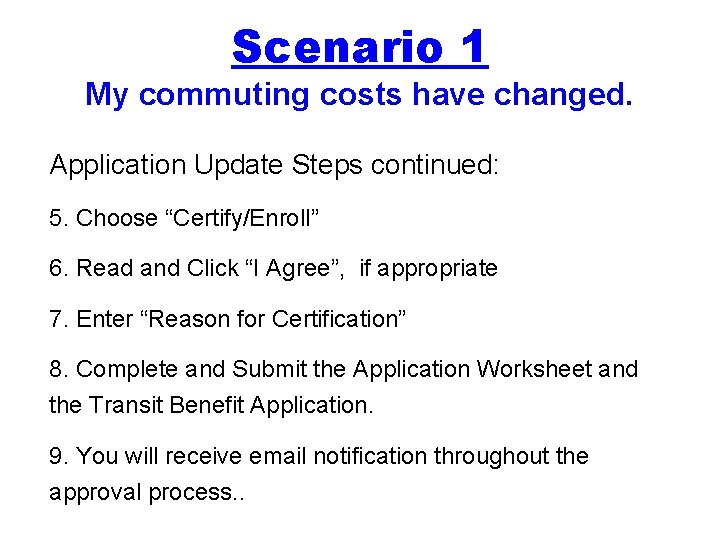 Scenario 1

My commuting costs have changed.

Application Update Steps continued:

5. Choose “Certify/Enroll”

6. Read and Click “I Agree”,  if appropriate

7. Enter “Reason for Certification”

8. Complete and Submit the Application Worksheet and the Transit Benefit Application.

9. You will receive email notification throughout the approval process..